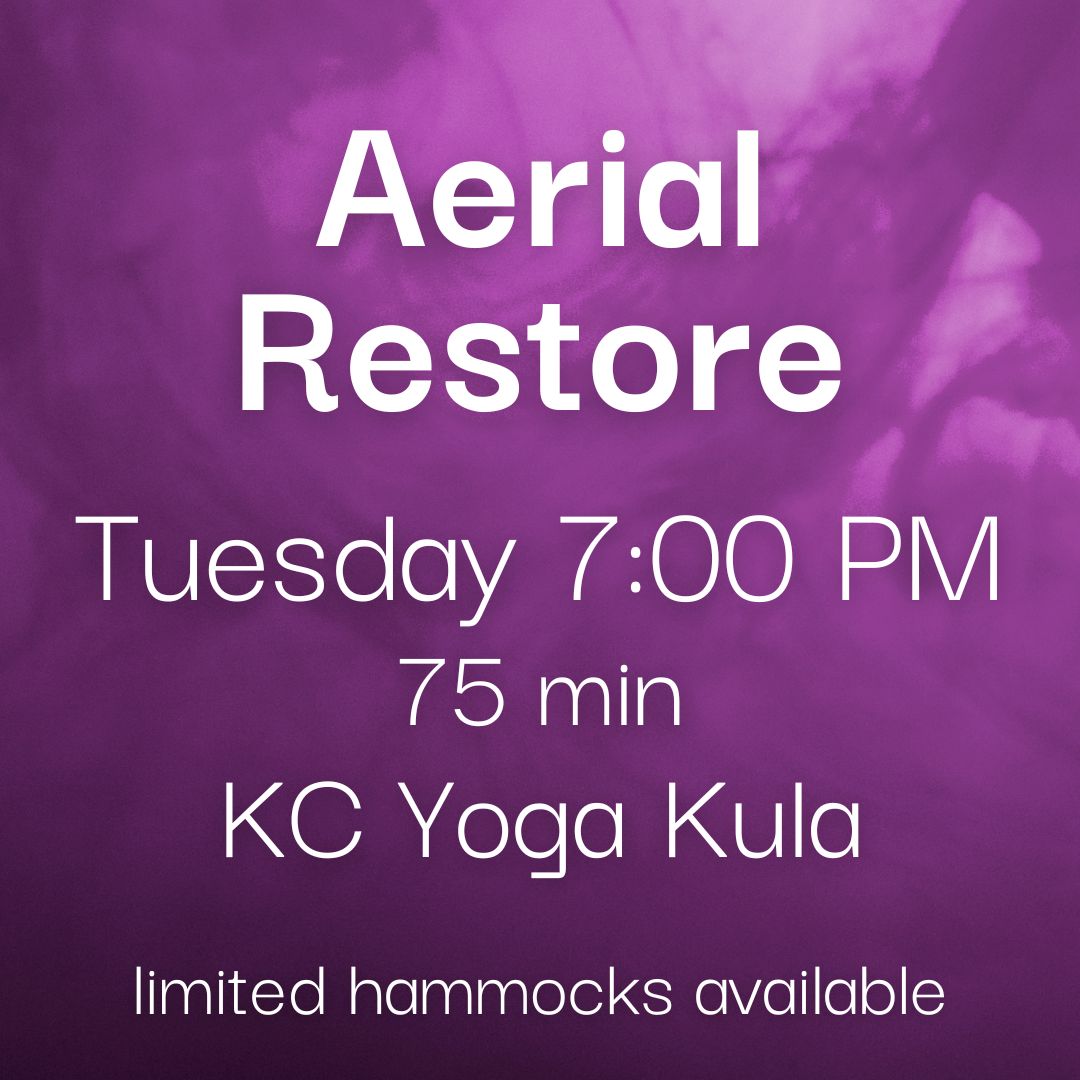 Aerial Restore

Tuesday 7:00 PM
75 min
KC Yoga Kula

limited hammocks available